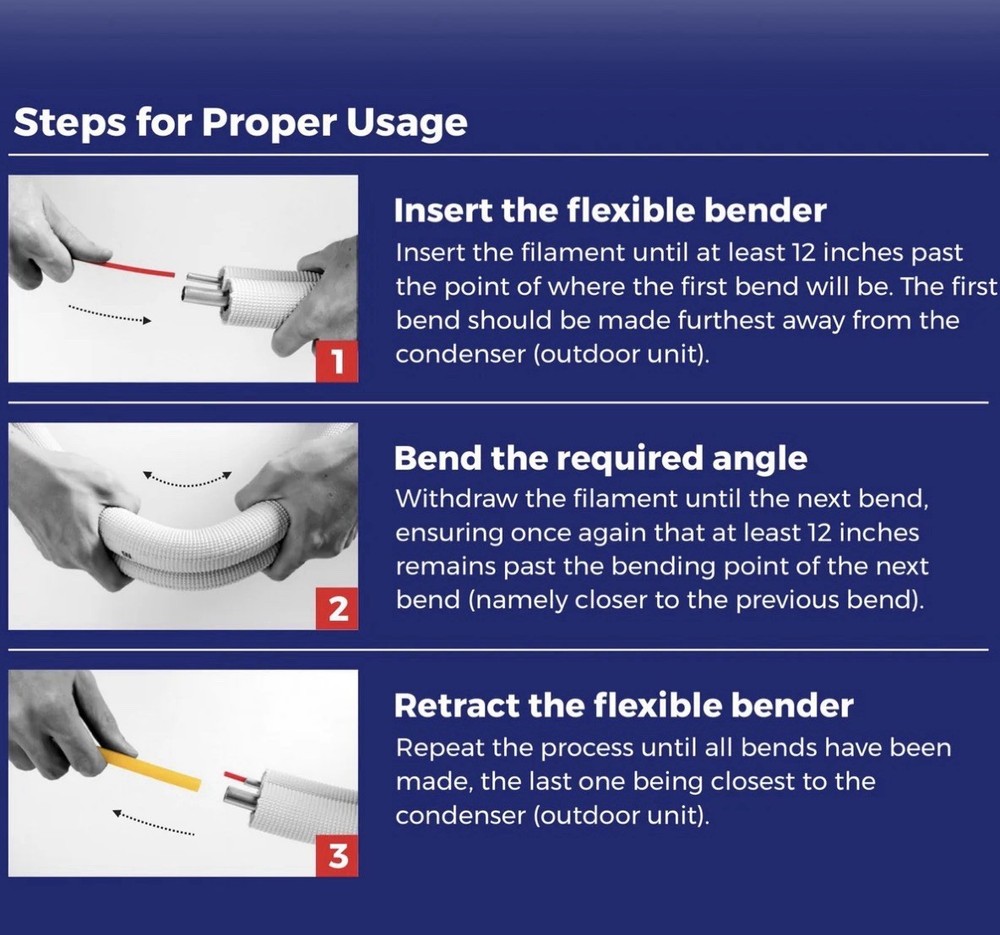 Steps for Proper Usage

1

Insert the flexible bender

Insert the filament until at least 12 inches past the point of where the first bend will be. The first bend should be made furthest away from the condenser (outdoor unit).

2

Bend the required angle

Withdraw the filament until the next bend, ensuring once again that at least 12 inches remains past the bending point of the next bend (namely closer to the previous bend).

3

Retract the flexible bender

Repeat the process until all bends have been made, the last one being closest to the condenser (outdoor unit).